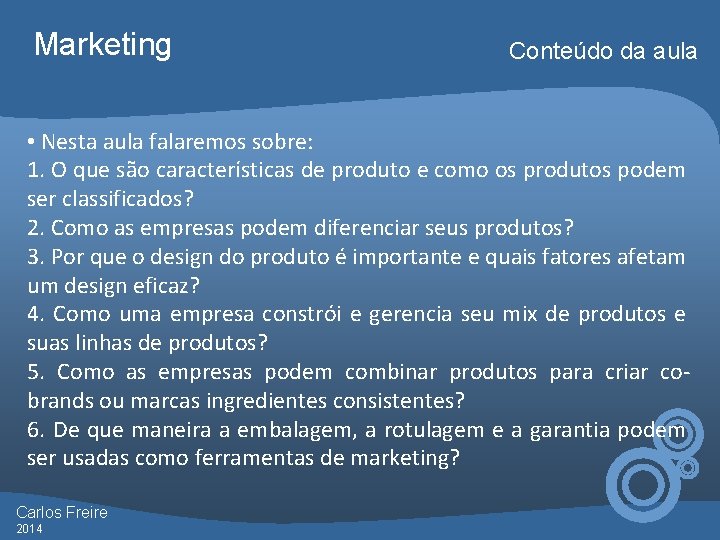 Marketing

Conteúdo da aula

• Nesta aula falaremos sobre:
1. O que são características de produto e como os produtos podem ser classificados?
2. Como as empresas podem diferenciar seus produtos?
3. Por que o design do produto é importante e quais fatores afetam um design eficaz?
4. Como uma empresa constrói e gerencia seu mix de produtos e suas linhas de produtos?
5. Como as empresas podem combinar produtos para criar co-brands ou marcas ingredientes consistentes?
6. De que maneira a embalagem, a rotulagem e a garantia podem ser usadas como ferramentas de marketing?

Carlos Freire
2014